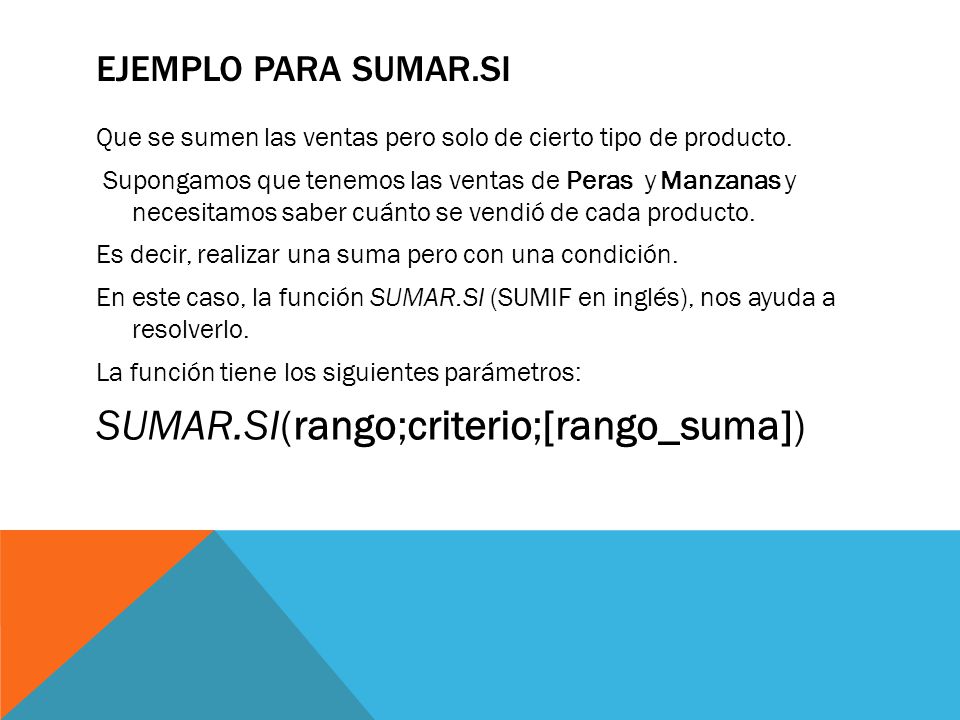 EJEMPLO PARA SUMAR.SI

Que se sumen las ventas pero solo de cierto tipo de producto.

Supongamos que tenemos las ventas de Peras y Manzanas y necesitamos saber cuánto se vendió de cada producto.

Es decir, realizar una suma pero con una condición.

En este caso, la función SUMAR.SI (SUMIF en inglés), nos ayuda a resolverlo.

La función tiene los siguientes parámetros:

SUMAR.SI(rango;criterio;[rango_suma])